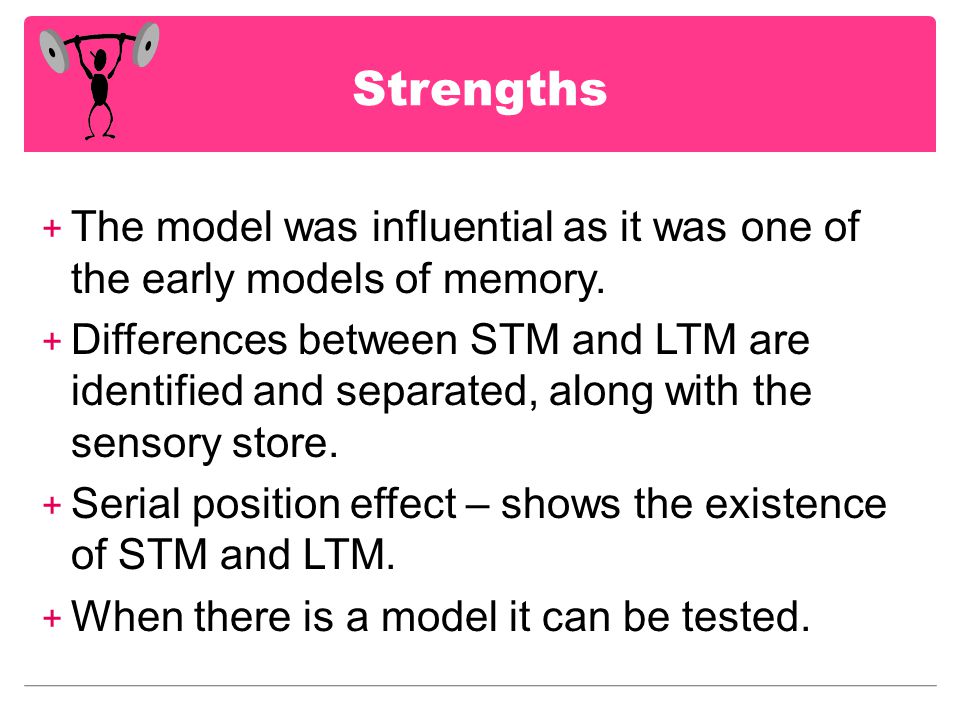 Strengths

+ The model was influential as it was one of the early models of memory.

+ Differences between STM and LTM are identified and separated, along with the sensory store.

+ Serial position effect – shows the existence of STM and LTM.

+ When there is a model it can be tested.